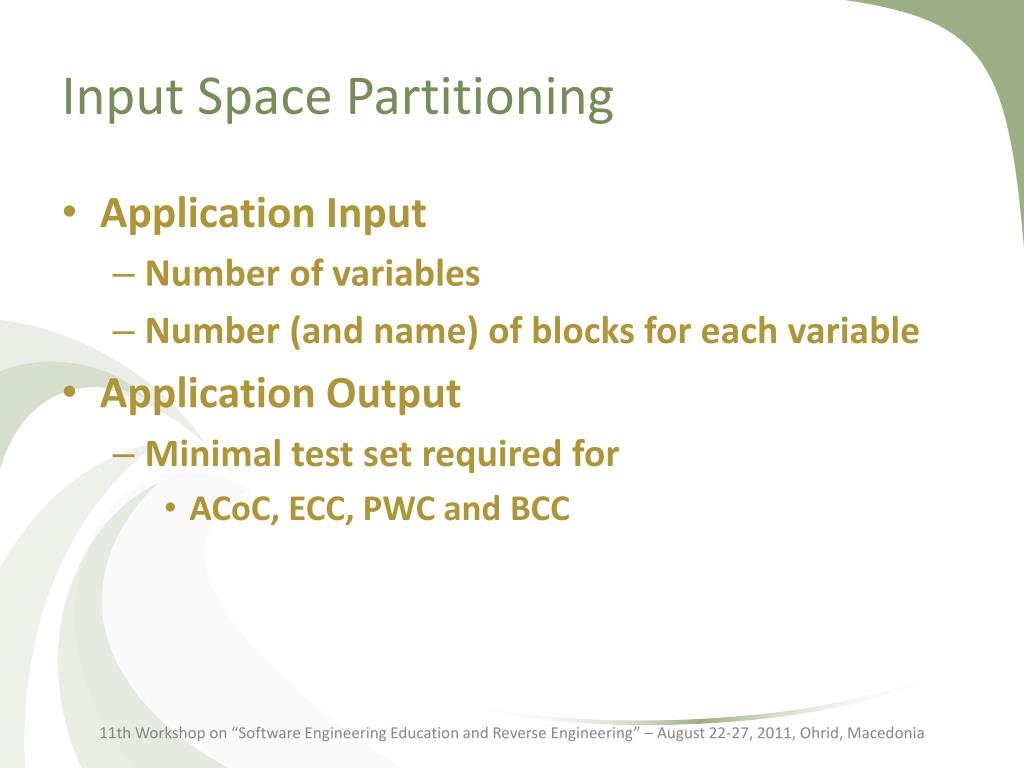 Input Space Partitioning

• Application Input
– Number of variables
– Number (and name) of blocks for each variable
• Application Output
– Minimal test set required for
• ACoC, ECC, PWC and BCC

11th Workshop on “Software Engineering Education and Reverse Engineering” – August 22-27, 2011, Ohrid, Macedonia